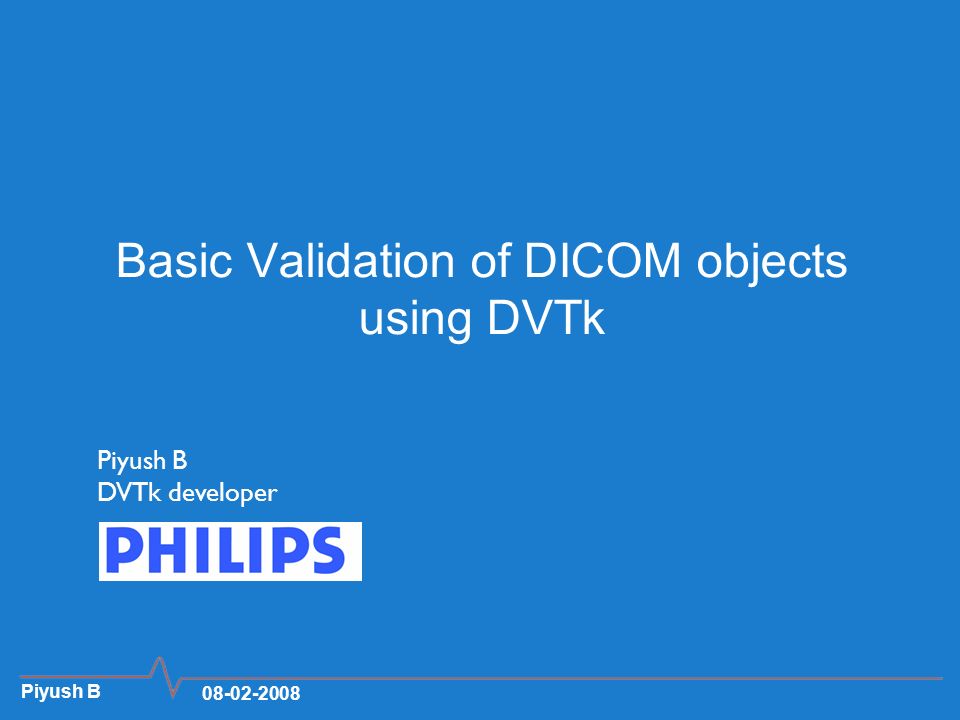 Basic Validation of DICOM objects using DVTk

Piyush B
DVTk developer

PHILIPS

Piyush B 08-02-2008